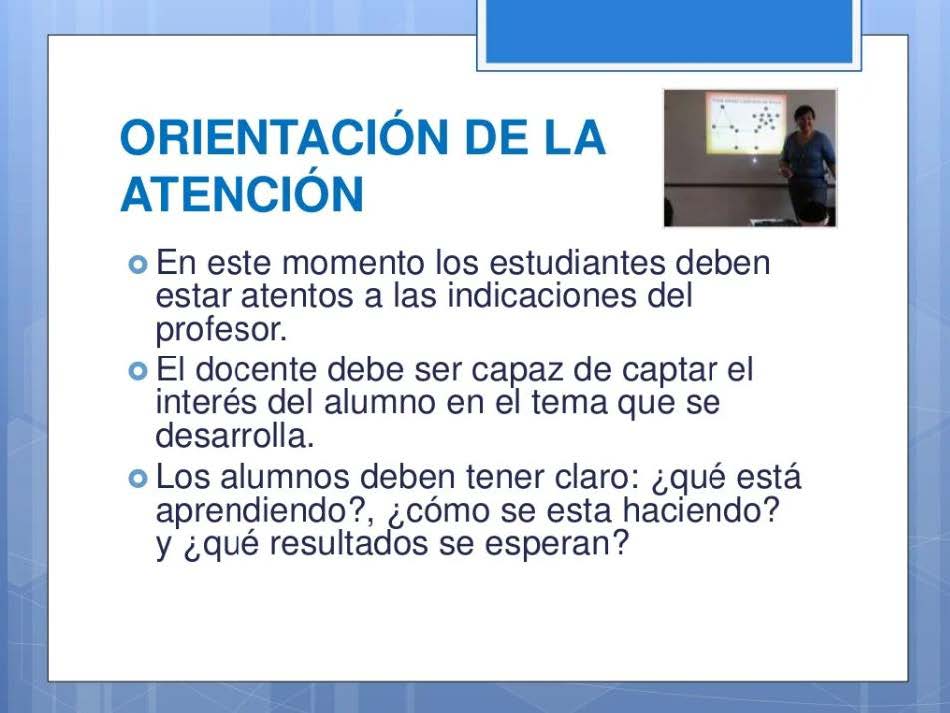 ORIENTACIÓN DE LA ATENCIÓN

En este momento los estudiantes deben estar atentos a las indicaciones del profesor.

El docente debe ser capaz de captar el interés del alumno en el tema que se desarrolla.

Los alumnos deben tener claro: ¿qué está aprendiendo?, ¿cómo se esta haciendo? y ¿qué resultados se esperan?